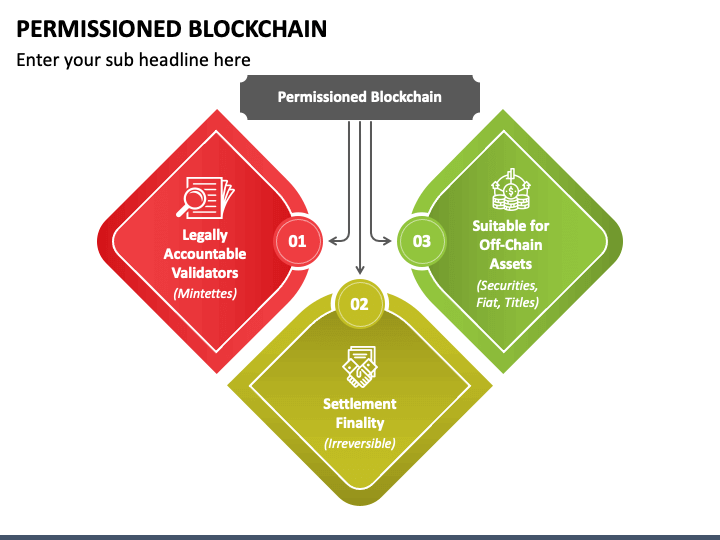 PERMISSIONED BLOCKCHAIN

Enter your sub headline here

Permissioned Blockchain

Legally Accountable Validators

(Mintettes)

01

02

Settlement Finality

(Irreversible)

03

Suitable for Off-Chain Assets

(Securities, Fiat, Titles)